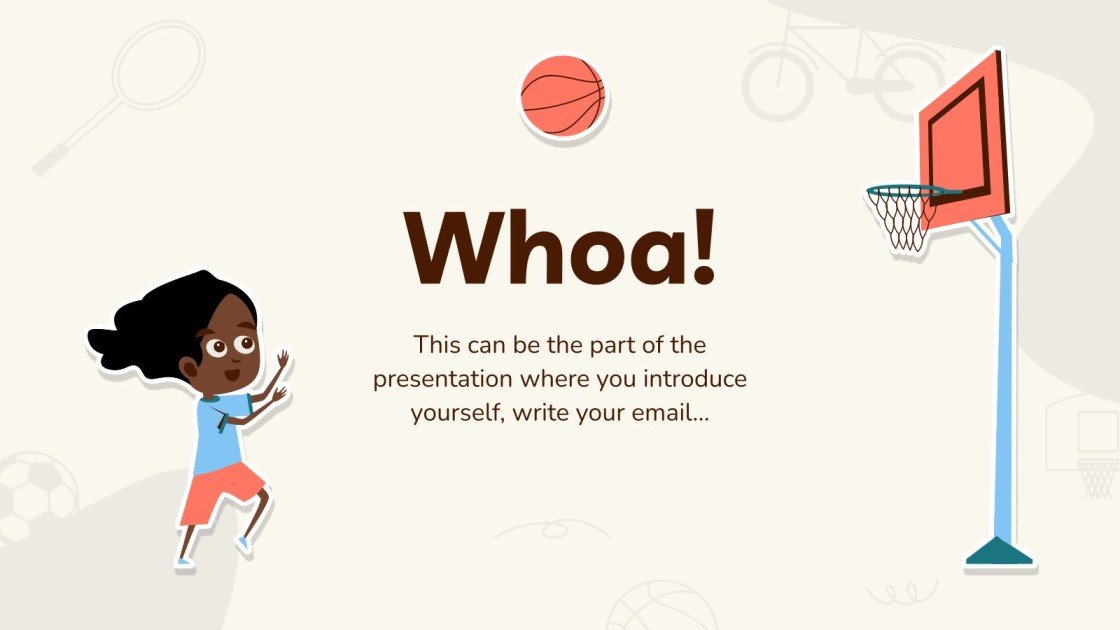 Whoa!

This can be the part of the presentation where you introduce yourself, write your email...